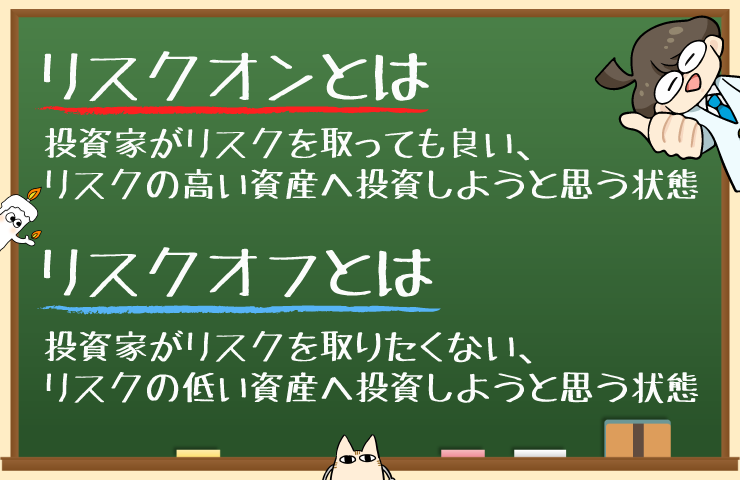 リスクオンとは

投資家がリスクを取っても良い、
リスクの高い資産へ投資しようと思う状態

リスクオフとは

投資家がリスクを取りたくない、
リスクの低い資産へ投資しようと思う状態